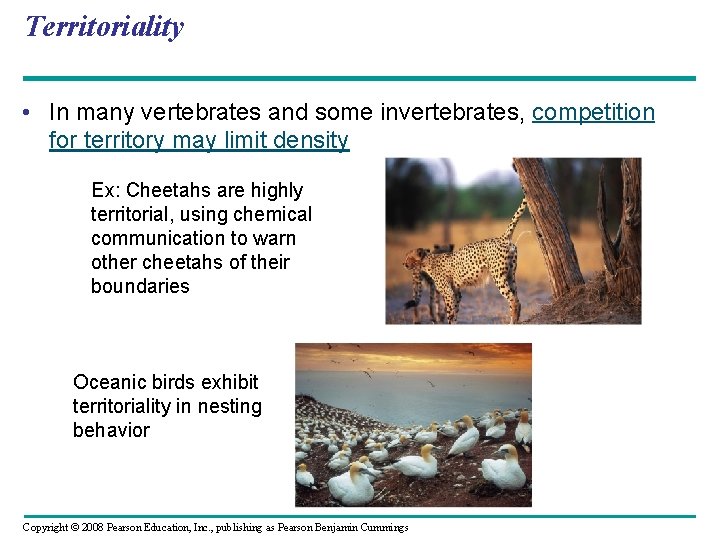 Territoriality

• In many vertebrates and some invertebrates, competition for territory may limit density

Ex: Cheetahs are highly territorial, using chemical communication to warn other cheetahs of their boundaries

Oceanic birds exhibit territoriality in nesting behavior

Copyright © 2008 Pearson Education, Inc., publishing as Pearson Benjamin Cummings